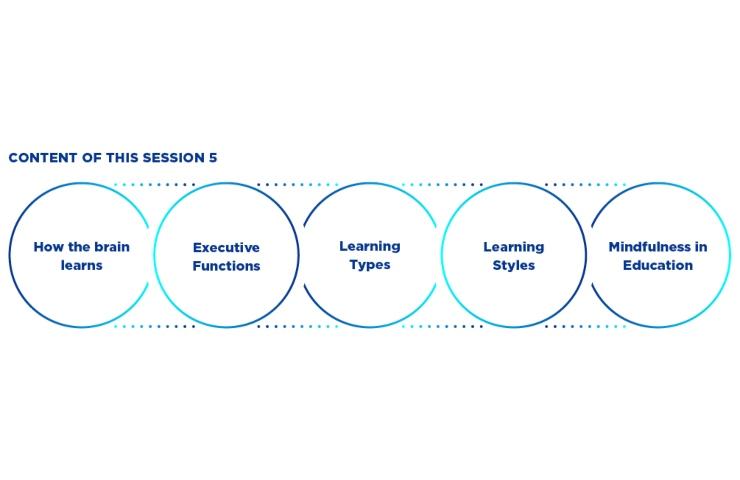 CONTENT OF THIS SESSION 5

How the brain learns

Executive Functions

Learning Types

Learning Styles

Mindfulness in Education